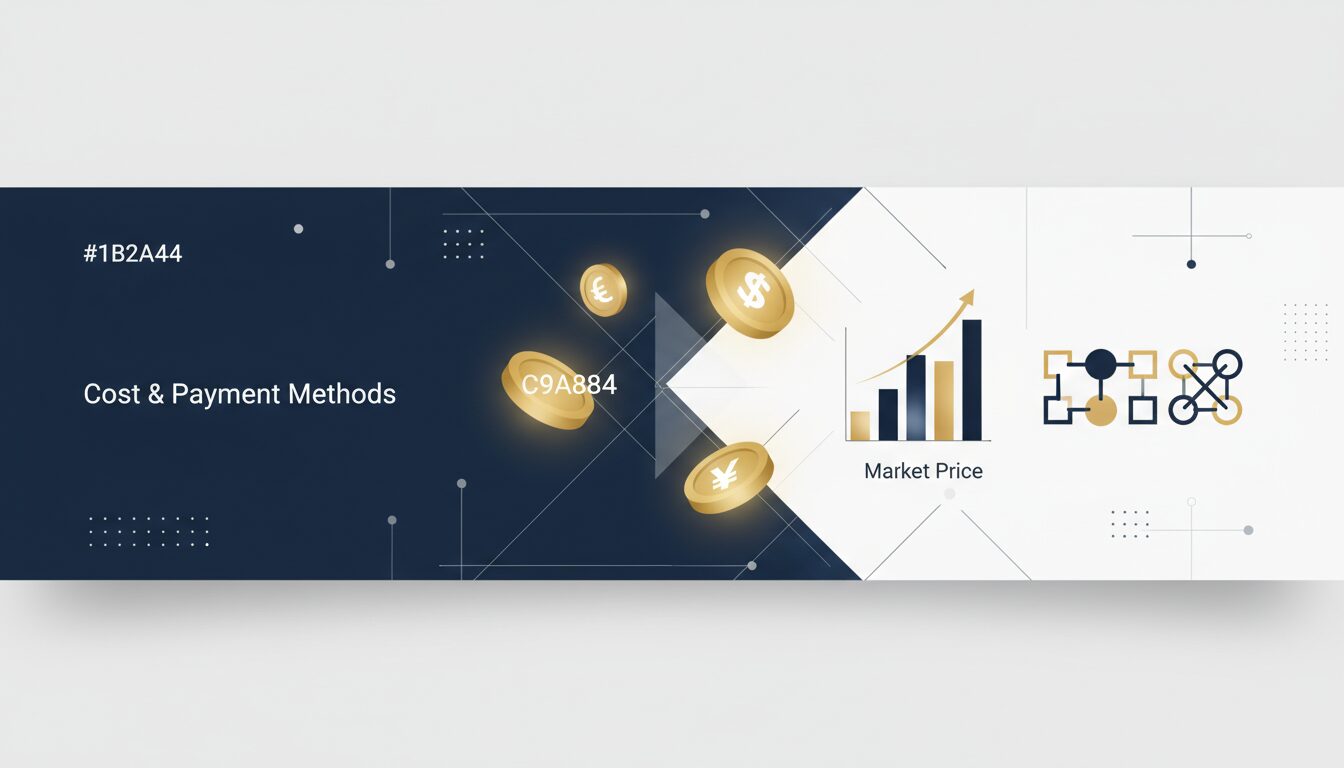 #1B2A44

Cost & Payment Methods

€

$

C9A884

¥

Market Price